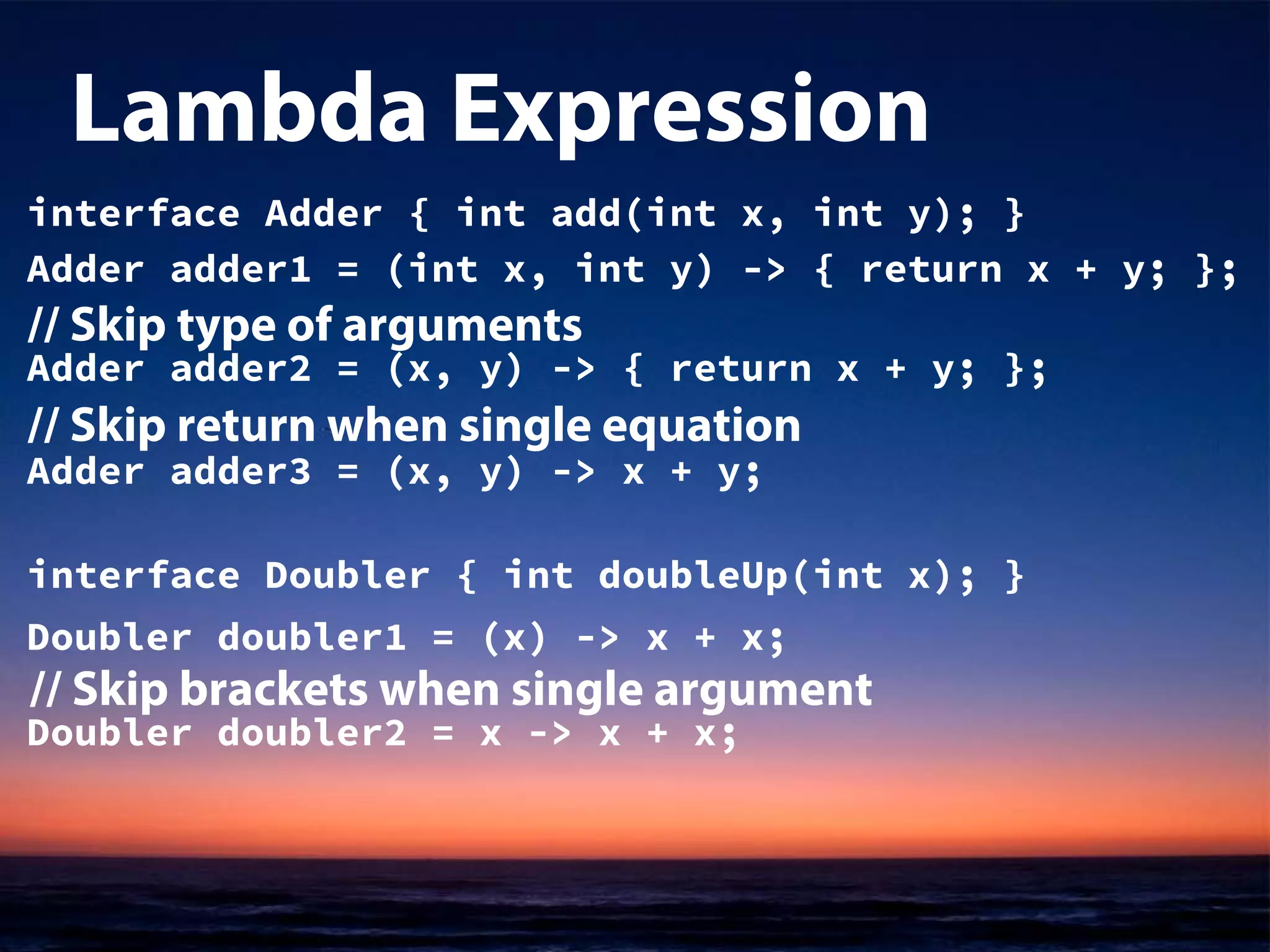 Lambda Expression

interface Adder { int add(int x, int y); }

Adder adder1 = (int x, int y) -> { return x + y; };

// Skip type of arguments
Adder adder2 = (x, y) -> { return x + y; };

// Skip return when single equation
Adder adder3 = (x, y) -> x + y;

interface Doubler { int doubleUp(int x); }

Doubler doubler1 = (x) -> x + x;

// Skip brackets when single argument
Doubler doubler2 = x -> x + x;